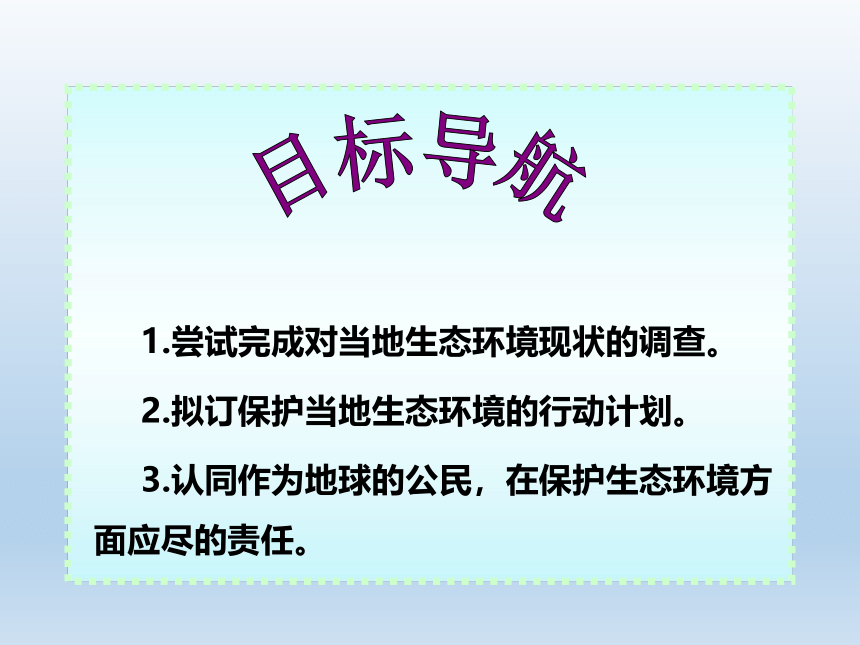 目标导航

1.尝试完成对当地生态环境现状的调查。

2.拟订保护当地生态环境的行动计划。

3.认同作为地球的公民，在保护生态环境方面应尽的责任。